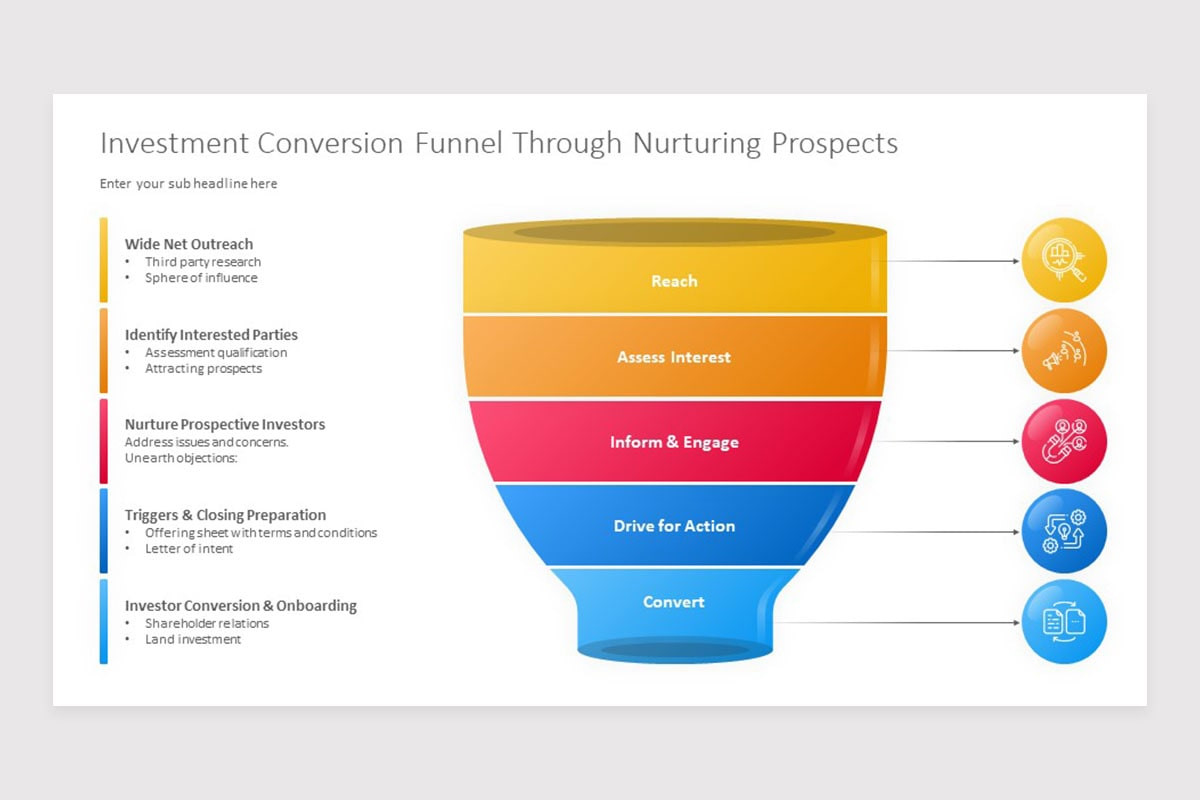 Investment Conversion Funnel Through Nurturing Prospects

Enter your sub headline here

Wide Net Outreach
• Third party research
• Sphere of influence

Identify Interested Parties
• Assessment qualification
• Attracting prospects

Nurture Prospective Investors
Address issues and concerns.
Unearth objections:

Triggers & Closing Preparation
• Offering sheet with terms and conditions
• Letter of intent

Investor Conversion & Onboarding
• Shareholder relations
• Land investment

Reach

Assess Interest

Inform & Engage

Drive for Action

Convert